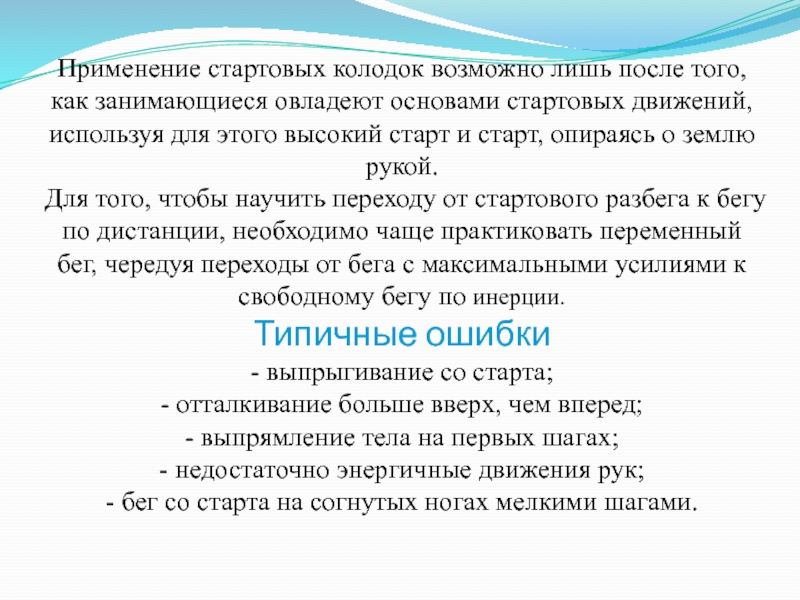 Применение стартовых колодок возможно лишь после того, как занимающиеся овладеют основами стартовых движений, используя для этого высокий старт и старт, опираясь о землю рукой.

Для того, чтобы научить переходу от стартового разбега к бегу по дистанции, необходимо чаще практиковать переменный бег, чередуя переходы от бега с максимальными усилиями к свободному бегу по инерции.

Типичные ошибки

- выпрыгивание со старта;
- отталкивание больше вверх, чем вперед;
- выпрямление тела на первых шагах;
- недостаточно энергичные движения рук;
- бег со старта на согнутых ногах мелкими шагами.